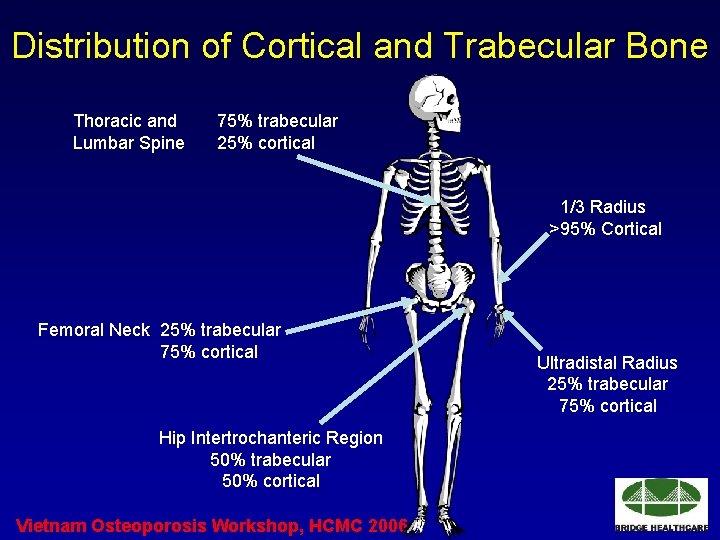 Distribution of Cortical and Trabecular Bone

Thoracic and Lumbar Spine 75% trabecular 25% cortical

1/3 Radius >95% Cortical

Femoral Neck 25% trabecular 75% cortical

Ultradistal Radius 25% trabecular 75% cortical

Hip Intertrochanteric Region 50% trabecular 50% cortical

Vietnam Osteoporosis Workshop, HCMC 2006

BRIDGE HEALTHCARE